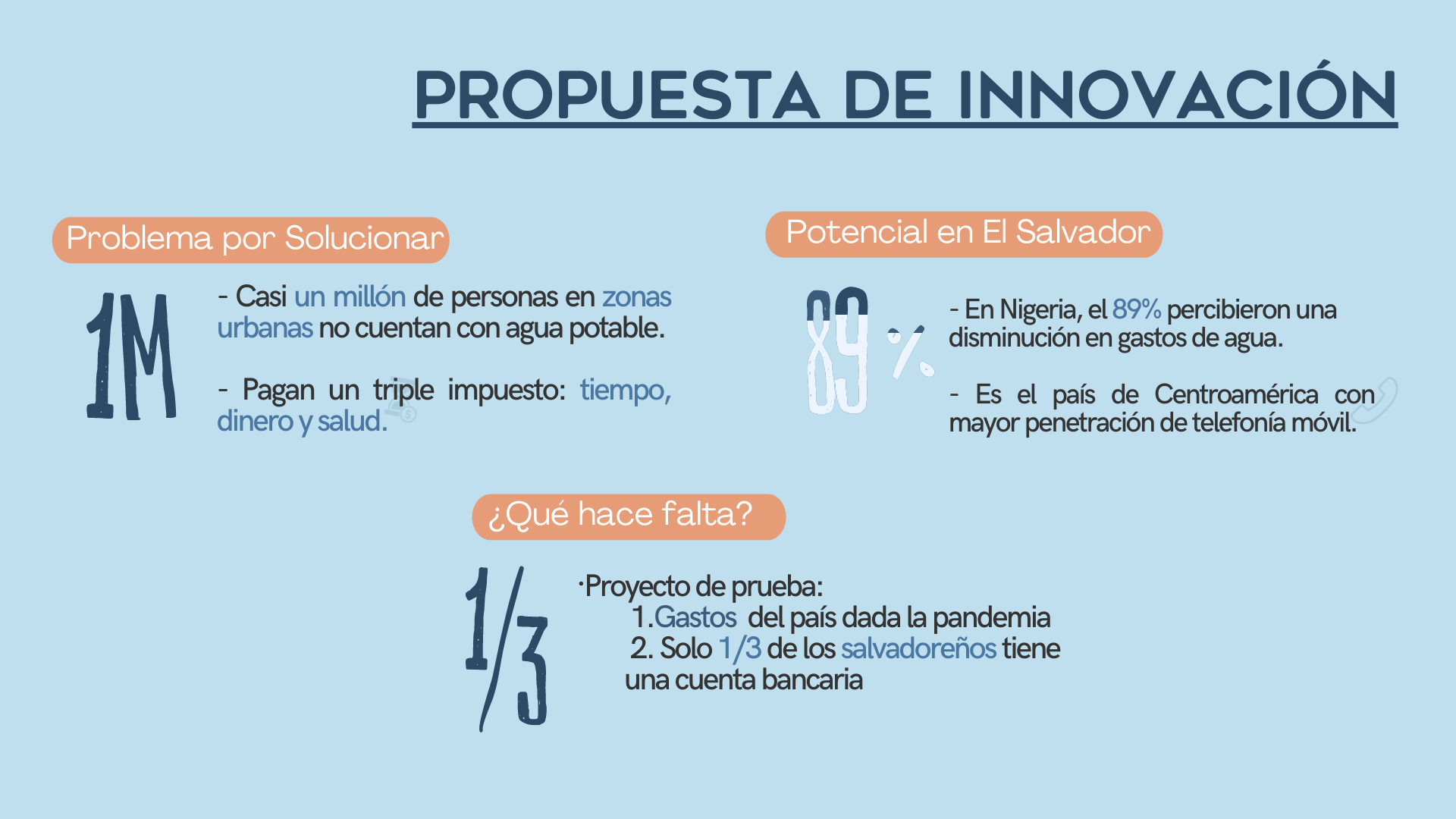 PROPUESTA DE INNOVACIÓN

Problema por Solucionar

1M

- Casi un millón de personas en zonas urbanas no cuentan con agua potable.

- Pagan un triple impuesto: tiempo, dinero y salud.

Potencial en El Salvador

89 %

- En Nigeria, el 89% percibieron una disminución en gastos de agua.

- Es el país de Centroamérica con mayor penetración de telefonía móvil.

¿Qué hace falta?

1/3

·Proyecto de prueba:
1.Gastos del país dada la pandemia
2. Solo 1/3 de los salvadoreños tiene una cuenta bancaria